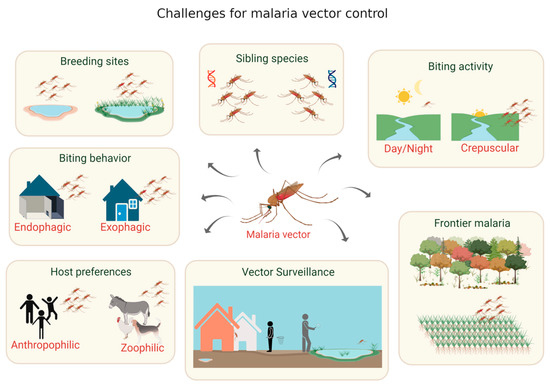 Challenges for malaria vector control

Breeding sites

Sibling species

Biting activity

Day/Night

Crepuscular

Biting behavior

Endophagic

Exophagic

Malaria vector

Frontier malaria

Host preferences

Anthropophilic

Zoophilic

Vector Surveillance